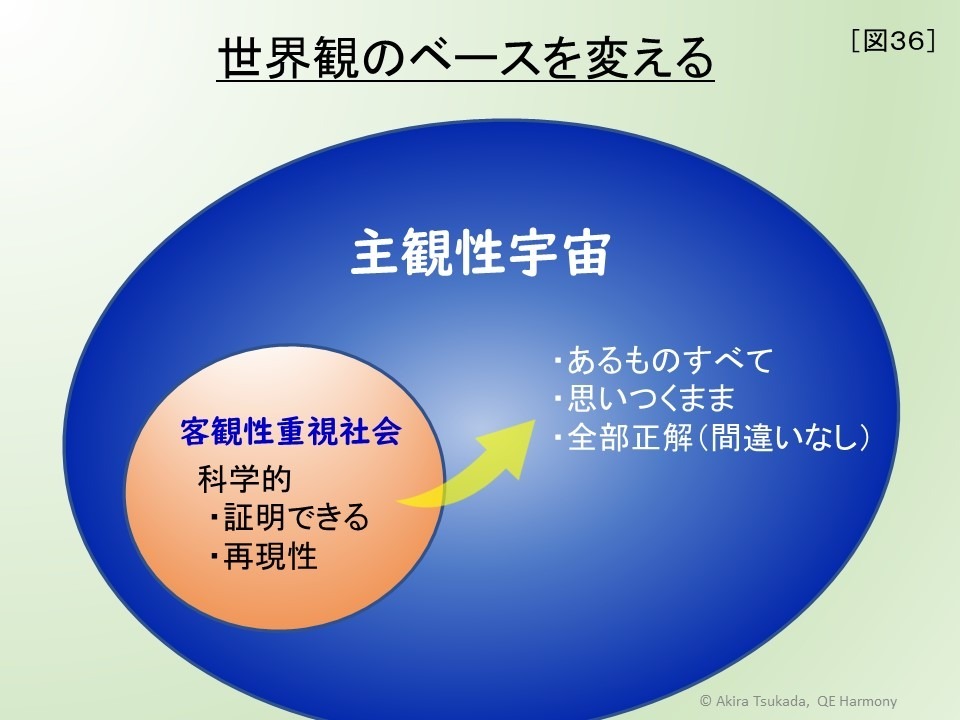 世界観のベースを変える

［図36］

主観性宇宙

・あるものすべて
・思いつくまま
・全部正解（間違いなし）

客観性重視社会

科学的
・証明できる
・再現性

© Akira Tsukada, QE Harmony